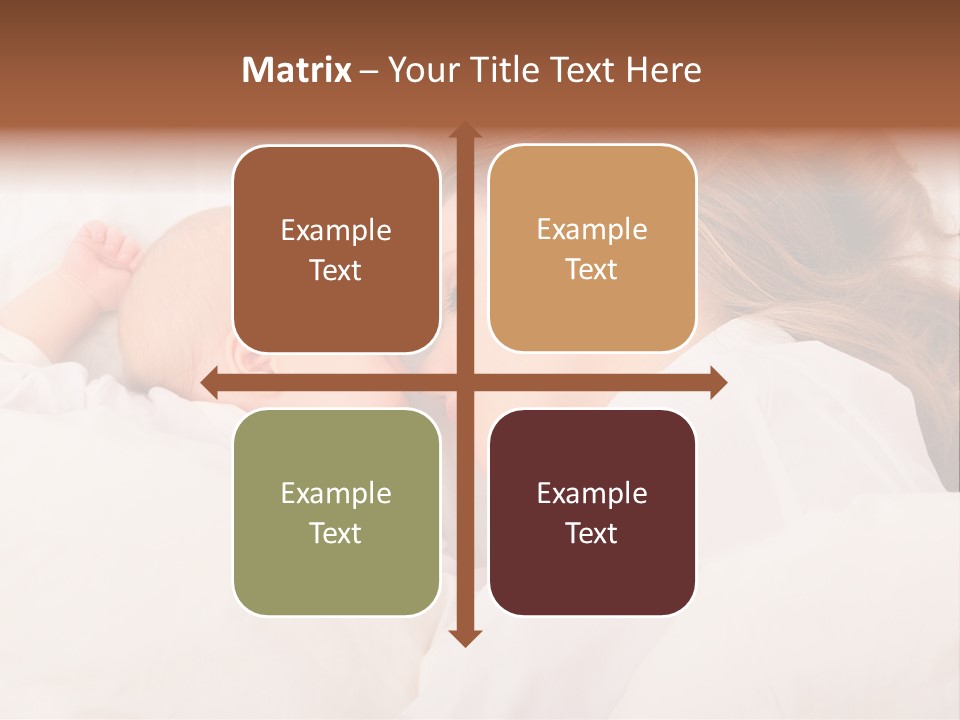 Matrix – Your Title Text Here

Example Text

Example Text

Example Text

Example Text